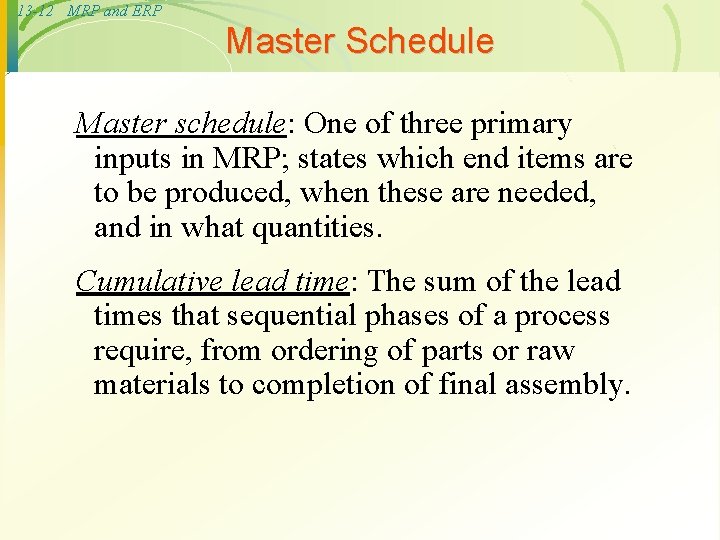 13-12 MRP and ERP

Master Schedule

Master schedule: One of three primary inputs in MRP; states which end items are to be produced, when these are needed, and in what quantities.

Cumulative lead time: The sum of the lead times that sequential phases of a process require, from ordering of parts or raw materials to completion of final assembly.